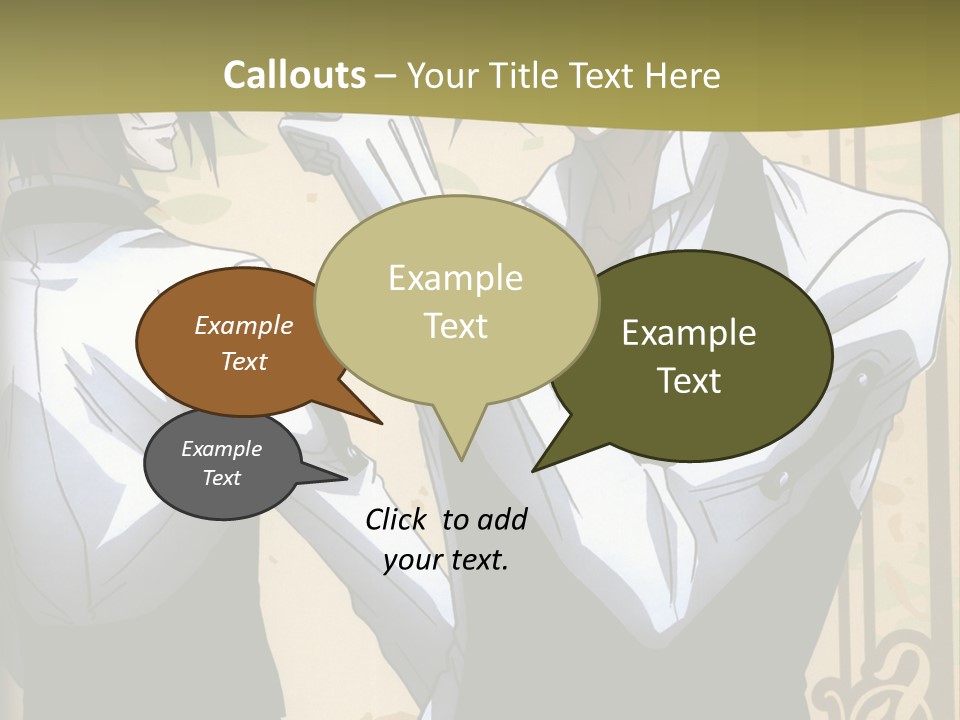 Callouts – Your Title Text Here

Example Text

Example Text

Example Text

Example Text

Click to add your text.